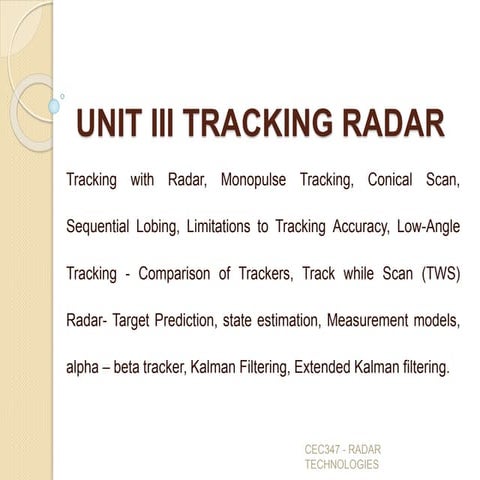 UNIT III TRACKING RADAR

Tracking with Radar, Monopulse Tracking, Conical Scan, Sequential Lobing, Limitations to Tracking Accuracy, Low-Angle Tracking - Comparison of Trackers, Track while Scan (TWS) Radar- Target Prediction, state estimation, Measurement models, alpha – beta tracker, Kalman Filtering, Extended Kalman filtering.

CEC347 - RADAR TECHNOLOGIES